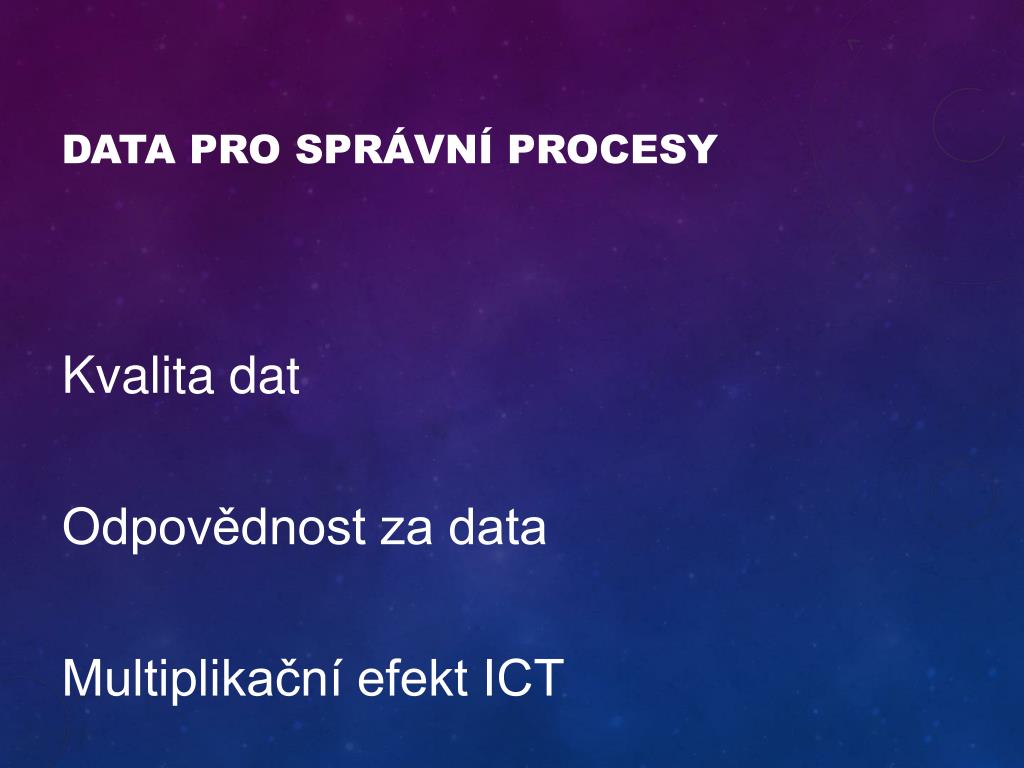 DATA PRO SPRÁVNÍ PROCESY

Kvalita dat

Odpovědnost za data

Multiplikační efekt ICT